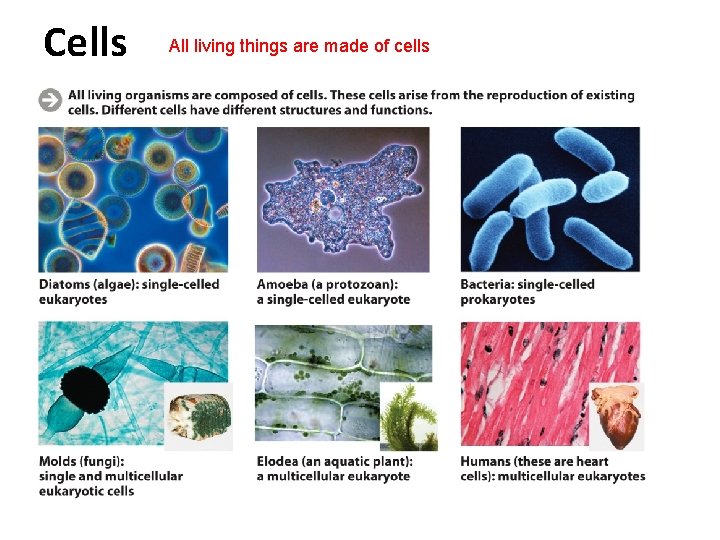 Cells

All living things are made of cells

All living organisms are composed of cells. These cells arise from the reproduction of existing cells. Different cells have different structures and functions.

Diatoms (algae): single-celled eukaryotes

Amoeba (a protozoan): a single-celled eukaryote

Bacteria: single-celled prokaryotes

Molds (fungi): single and multicellular eukaryotic cells

Elodea (an aquatic plant): a multicellular eukaryote

Humans (these are heart cells): multicellular eukaryotes